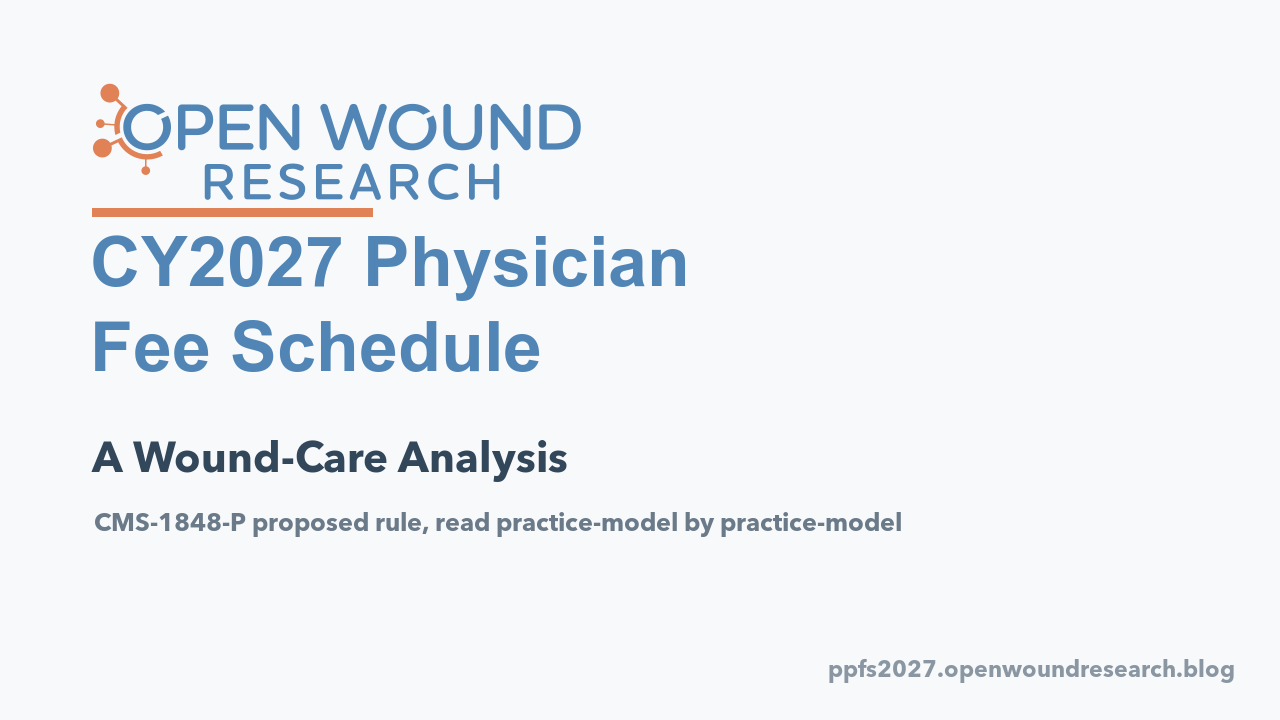 OPEN WOUND RESEARCH

CY2027 Physician Fee Schedule

A Wound-Care Analysis

CMS-1848-P proposed rule, read practice-model by practice-model

ppfs2027.openwoundresearch.blog